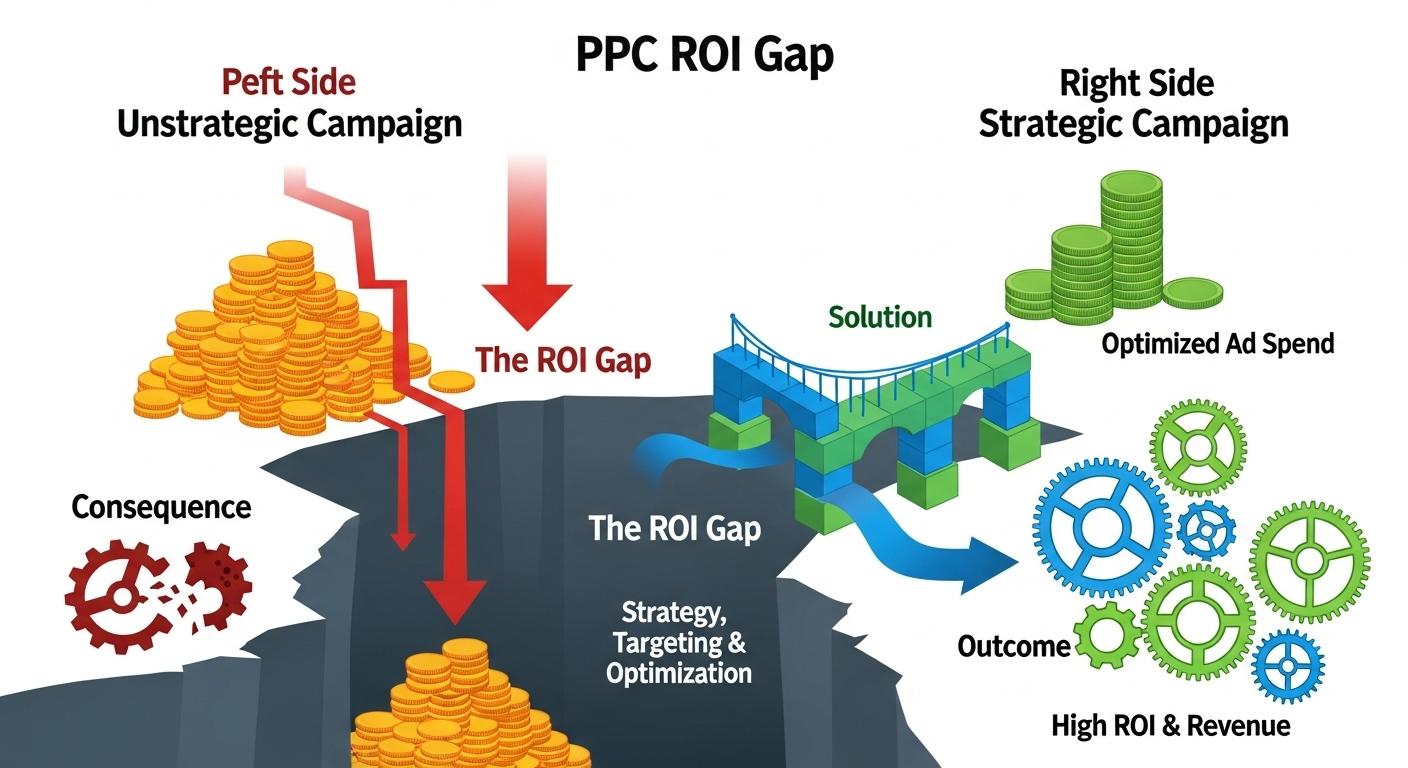 PPC ROI Gap

Peft Side
Unstrategic Campaign

Right Side
Strategic Campaign

The ROI Gap

Solution

Optimized Ad Spend

Consequence

The ROI Gap

Strategy, Targeting & Optimization

Outcome

High ROI & Revenue